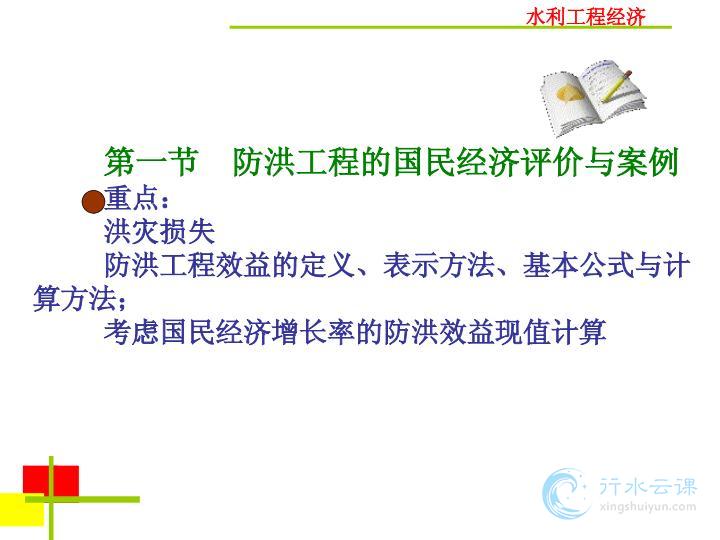 水利工程经济

第一节 防洪工程的国民经济评价与案例

重点：

洪灾损失

防洪工程效益的定义、表示方法、基本公式与计算方法；

考虑国民经济增长率的防洪效益现值计算

行水云课
xingshuiyun.com